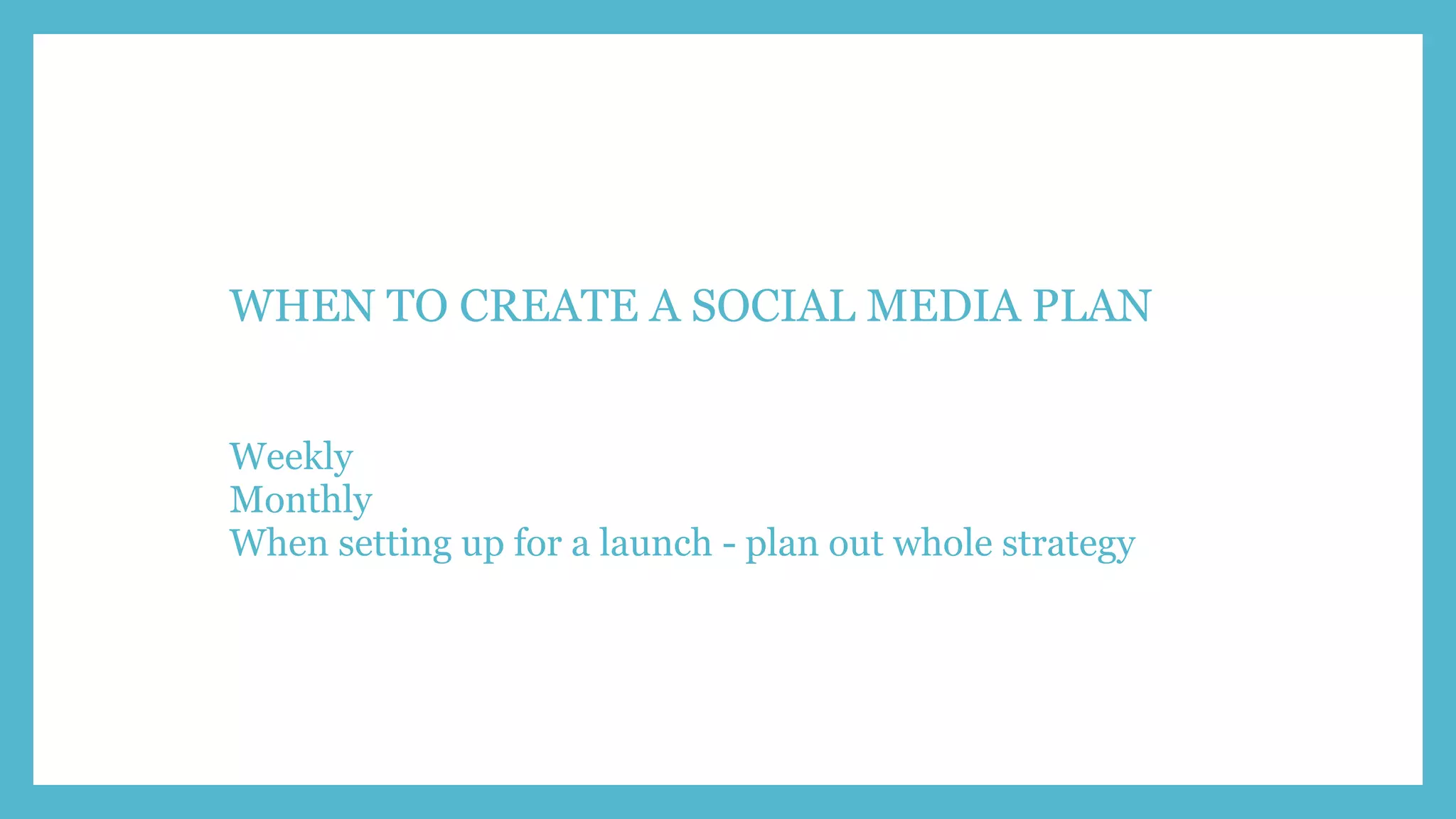 WHEN TO CREATE A SOCIAL MEDIA PLAN

Weekly
Monthly
When setting up for a launch - plan out whole strategy